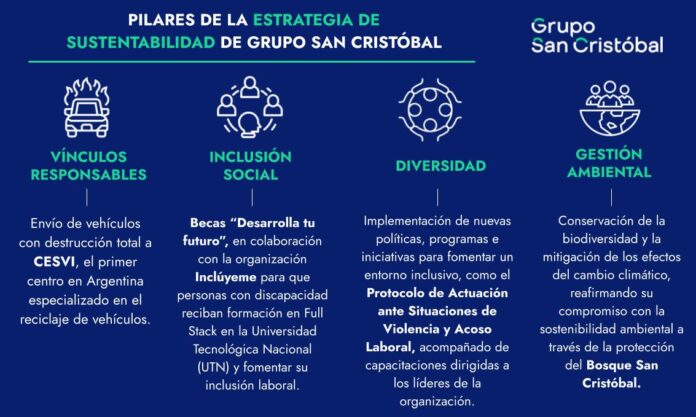 PILARES DE LA ESTRATEGIA DE SUSTENTABILIDAD DE GRUPO SAN CRISTÓBAL

Grupo San Cristóbal

VÍNCULOS RESPONSABLES

Envío de vehículos con destrucción total a CESVI, el primer centro en Argentina especializado en el reciclaje de vehículos.

INCLUSIÓN SOCIAL

Becas "Desarrolla tu futuro", en colaboración con la organización Inclúyeme para que personas con discapacidad reciban formación en Full Stack en la Universidad Tecnológica Nacional (UTN) y fomentar su inclusión laboral.

DIVERSIDAD

Implementación de nuevas políticas, programas e iniciativas para fomentar un entorno inclusivo, como el Protocolo de Actuación ante Situaciones de Violencia y Acoso Laboral, acompañado de capacitaciones dirigidas a los líderes de la organización.

GESTIÓN AMBIENTAL

Conservación de la biodiversidad y la mitigación de los efectos del cambio climático, reafirmando su compromiso con la sostenibilidad ambiental a través de la protección del Bosque San Cristóbal.